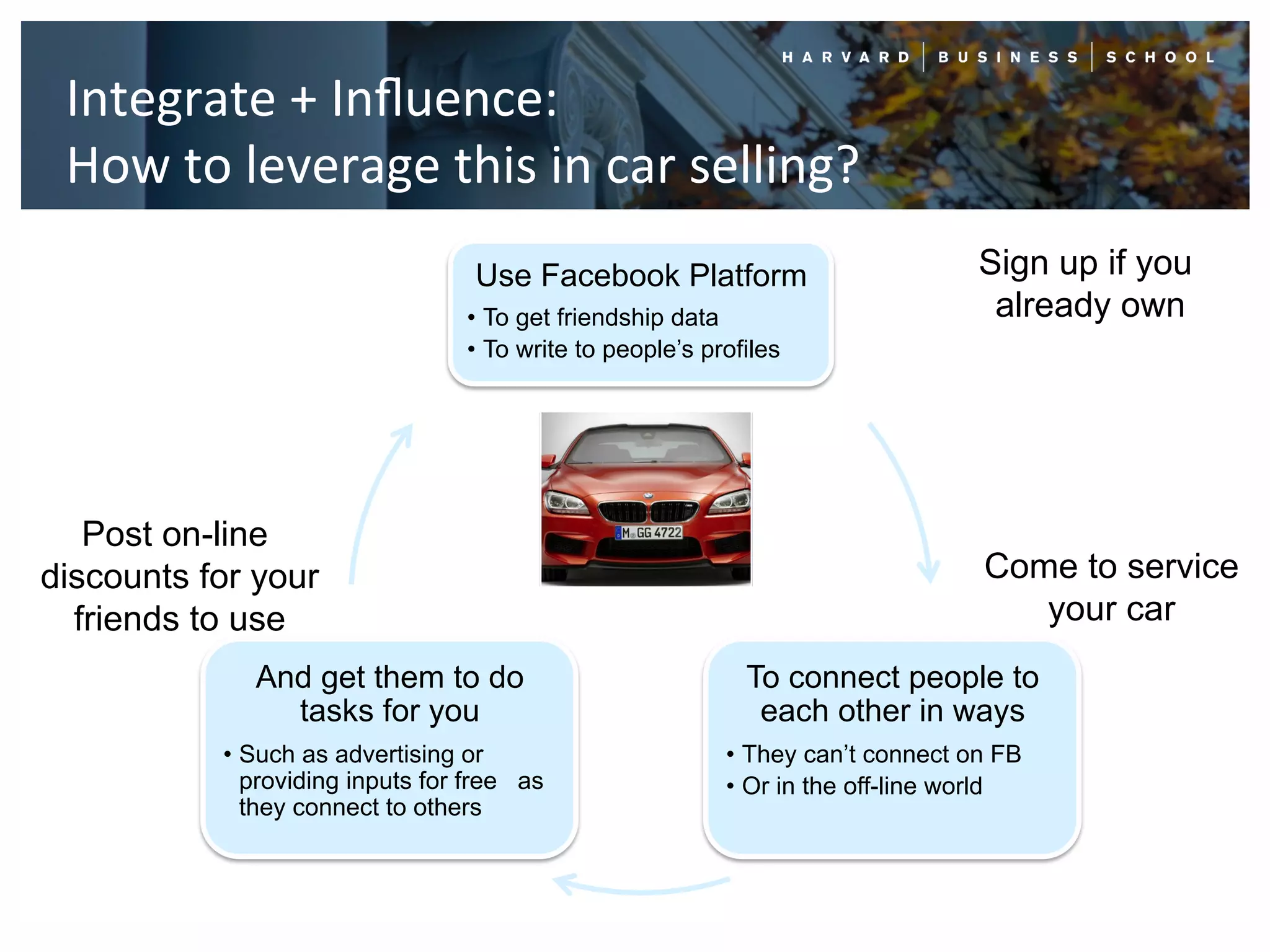 HARVARD | BUSINESS | SCHOOL

Integrate + Influence:
How to leverage this in car selling?

Use Facebook Platform
• To get friendship data
• To write to people's profiles

Sign up if you already own

M GG 4722

Post on-line discounts for your friends to use

Come to service your car

And get them to do tasks for you
• Such as advertising or providing inputs for free as they connect to others

To connect people to each other in ways
• They can't connect on FB
• Or in the off-line world